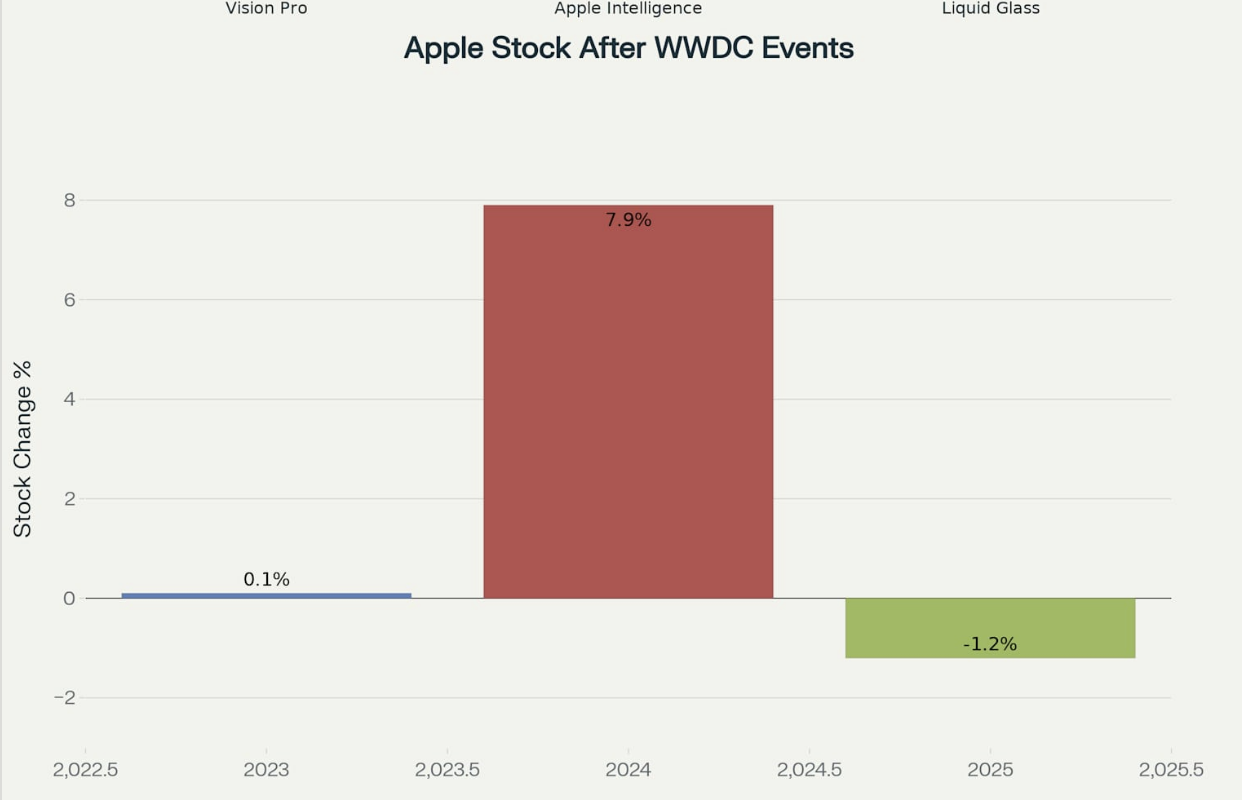 Vision Pro
Apple Intelligence
Liquid Glass

Apple Stock After WWDC Events

Stock Change %

8
6
4
2
0
−2

7.9%
0.1%
-1.2%

2,022.5
2023
2,023.5
2024
2,024.5
2025
2,025.5